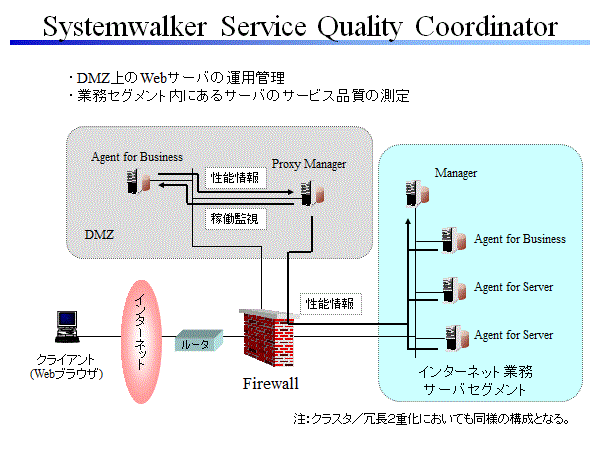 Systemwalker Service Quality Coordinator

・DMZ上のWebサーバの運用管理
・業務セグメント内にあるサーバのサービス品質の測定

Agent for Business

Proxy Manager

性能情報

稼働監視

DMZ

Manager

Agent for Business

Agent for Server

Agent for Server

性能情報

インターネット

ルータ

クライアント
(Webブラウザ)

Firewall

インターネット業務
サーバセグメント

注:クラスタ/冗長2重化においても同様の構成となる。